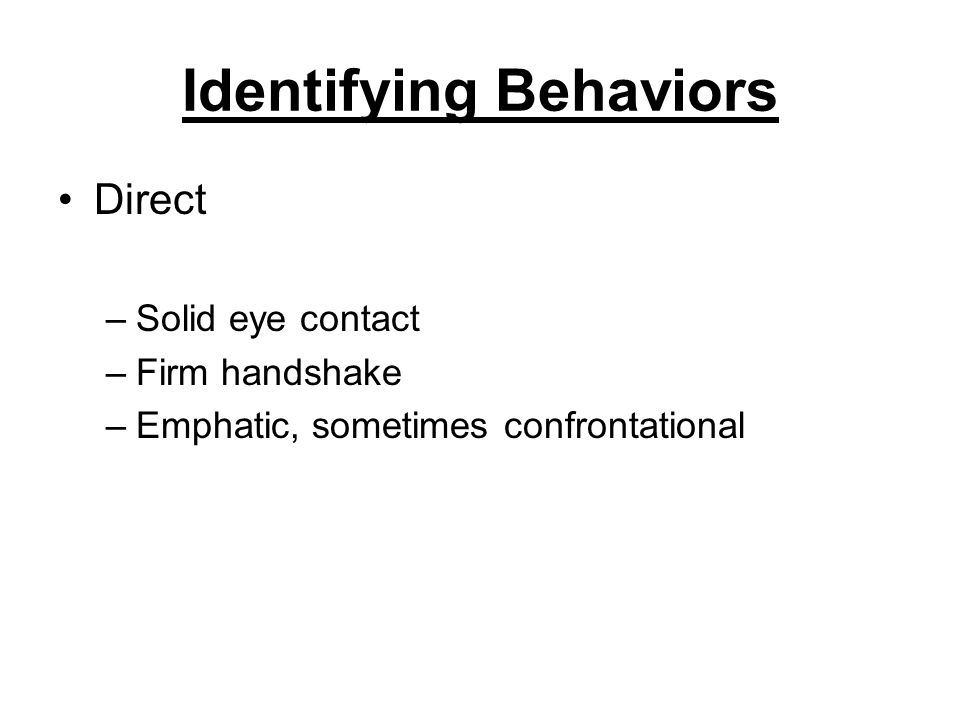 Identifying Behaviors

• Direct

– Solid eye contact
– Firm handshake
– Emphatic, sometimes confrontational